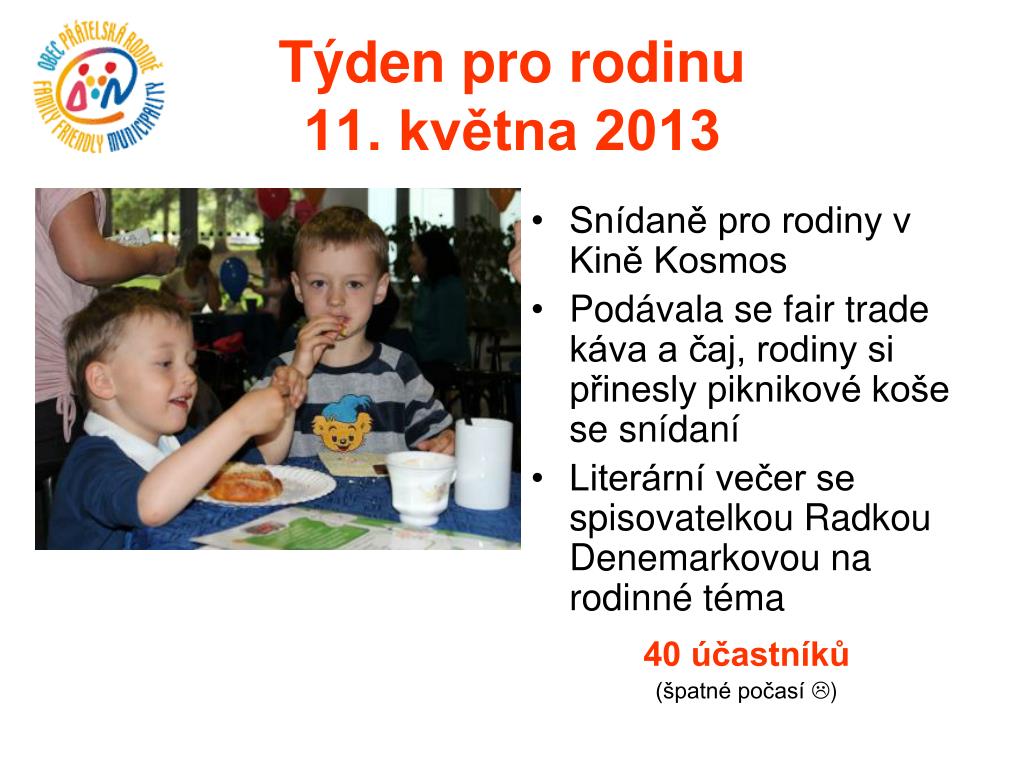 OBEC PŘÁTELSKÁ RODINĚ
FAMILY FRIENDLY MUNICIPALITY

Týden pro rodinu
11. května 2013

• Snídaně pro rodiny v Kině Kosmos
• Podávala se fair trade káva a čaj, rodiny si přinesly piknikové koše se snídaní
• Literární večer se spisovatelkou Radkou Denemarkovou na rodinné téma

40 účastníků
(špatné počasí ☹)